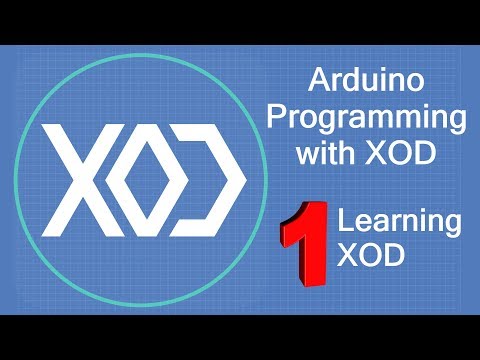 XOD

Arduino Programming with XOD

1 Learning XOD